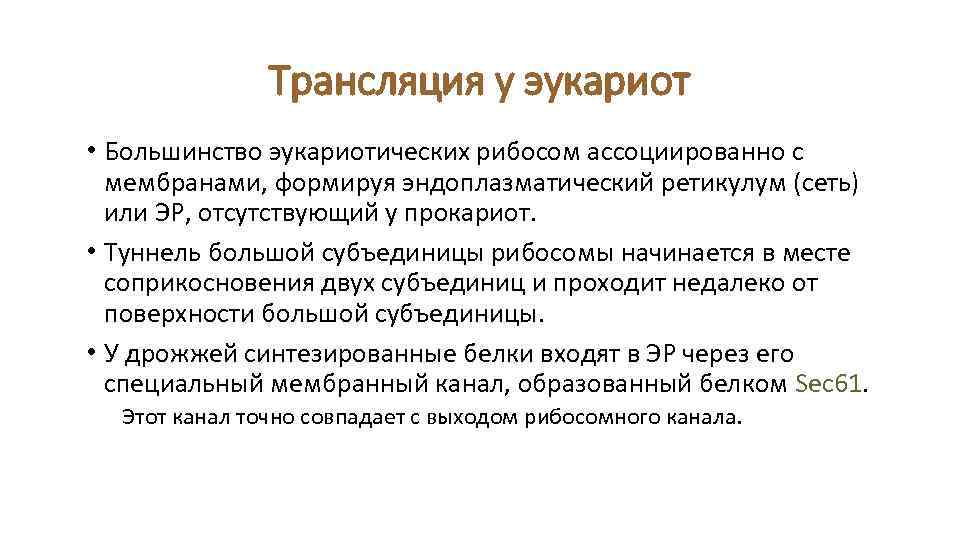 Трансляция у эукариот

• Большинство эукариотических рибосом ассоциированно с мембранами, формируя эндоплазматический ретикулум (сеть) или ЭР, отсутствующий у прокариот.

• Туннель большой субъединицы рибосомы начинается в месте соприкосновения двух субъединиц и проходит недалеко от поверхности большой субъединицы.

• У дрожжей синтезированные белки входят в ЭР через его специальный мембранный канал, образованный белком Sec61.

Этот канал точно совпадает с выходом рибосомного канала.